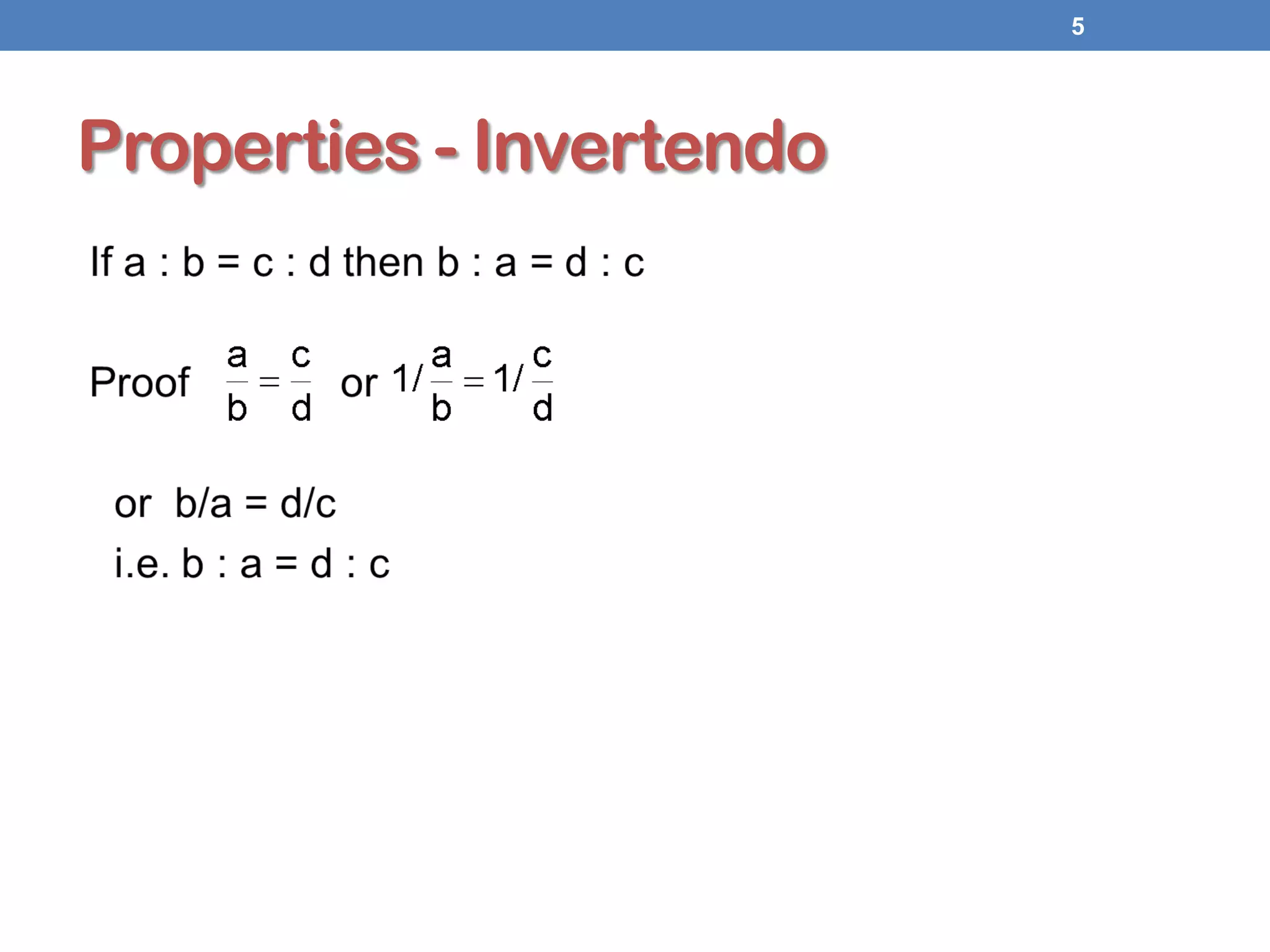 5

Properties - Invertendo

If a : b = c : d then b : a = d : c

Proof $\frac{a}{b} = \frac{c}{d}$ or $1/\frac{a}{b} = 1/\frac{c}{d}$

or b/a = d/c

i.e. b : a = d : c